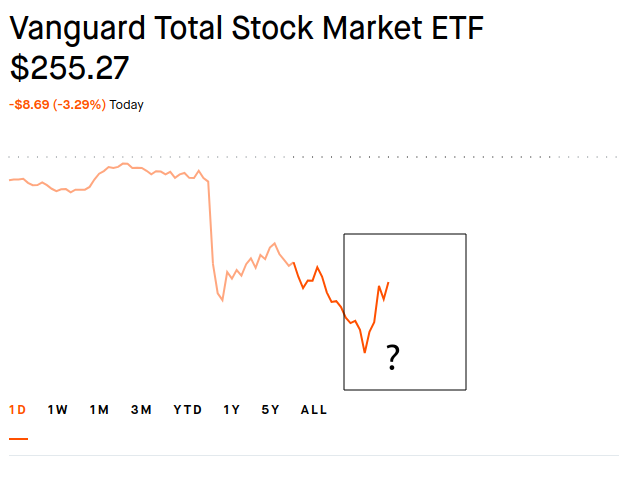 Vanguard Total Stock Market ETF
$255.27

-$8.69 (-3.29%) Today

?

1D 1W 1M 3M YTD 1Y 5Y ALL